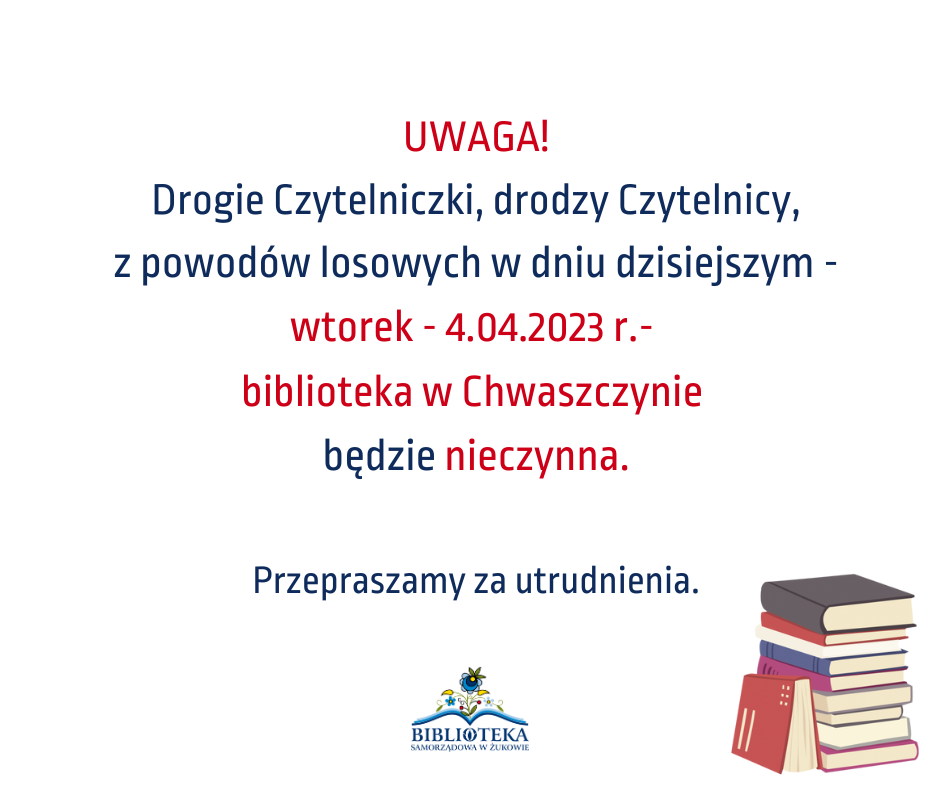 UWAGA!
Drogie Czytelniczki, drodzy Czytelnicy,
z powodów losowych w dniu dzisiejszym - wtorek - 4.04.2023 r.- biblioteka w Chwaszczynie będzie nieczynna.

Przepraszamy za utrudnienia.

BIBLIOTEKA
SAMORZĄDOWA W ŻUKOWIE